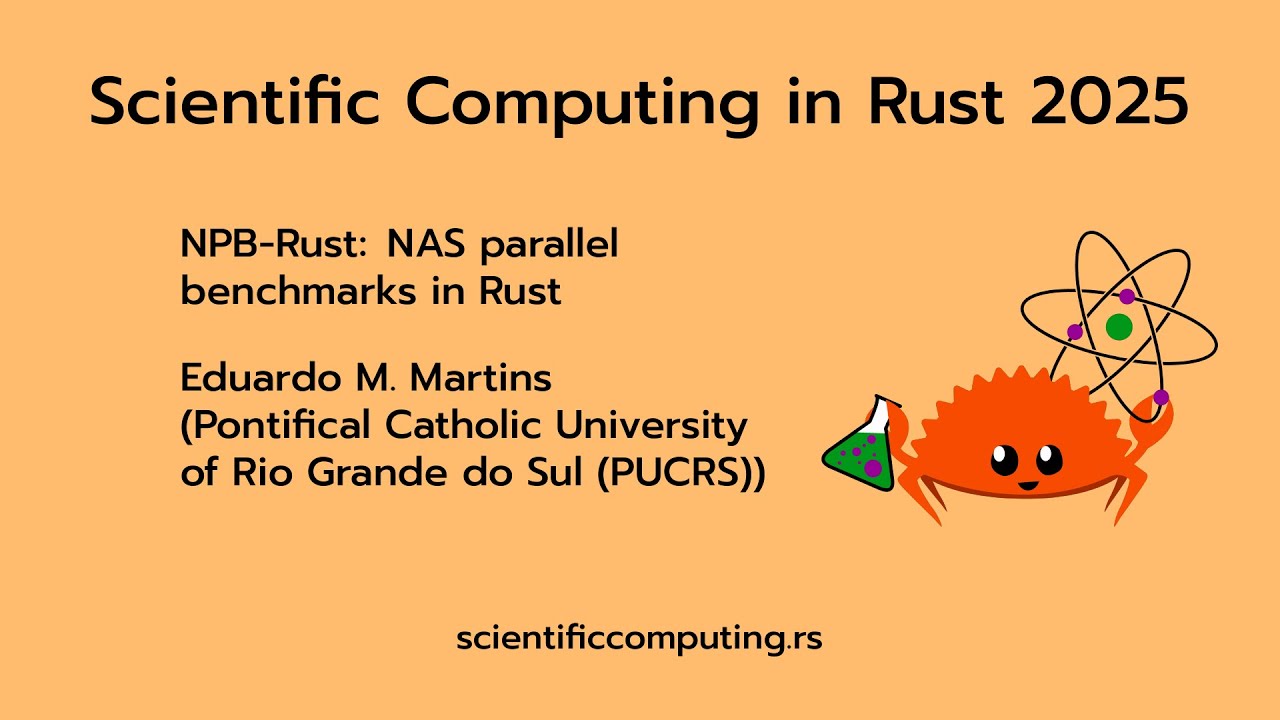 Scientific Computing in Rust 2025

NPB-Rust: NAS parallel benchmarks in Rust

Eduardo M. Martins (Pontifical Catholic University of Rio Grande do Sul (PUCRS))

scientificcomputing.rs